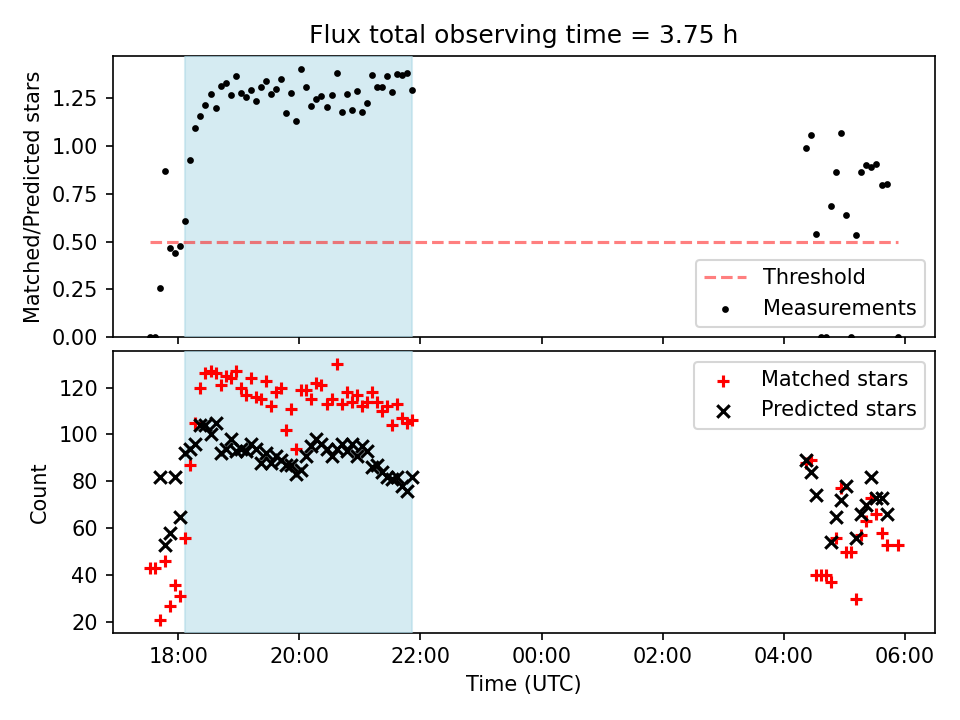 Flux total observing time = 3.75 h

Matched/Predicted stars

1.25
1.00
0.75
0.50
0.25
0.00

Threshold
Measurements

Count

120
100
80
60
40
20

Matched stars
Predicted stars

18:00
20:00
22:00
00:00
02:00
04:00
06:00

Time (UTC)